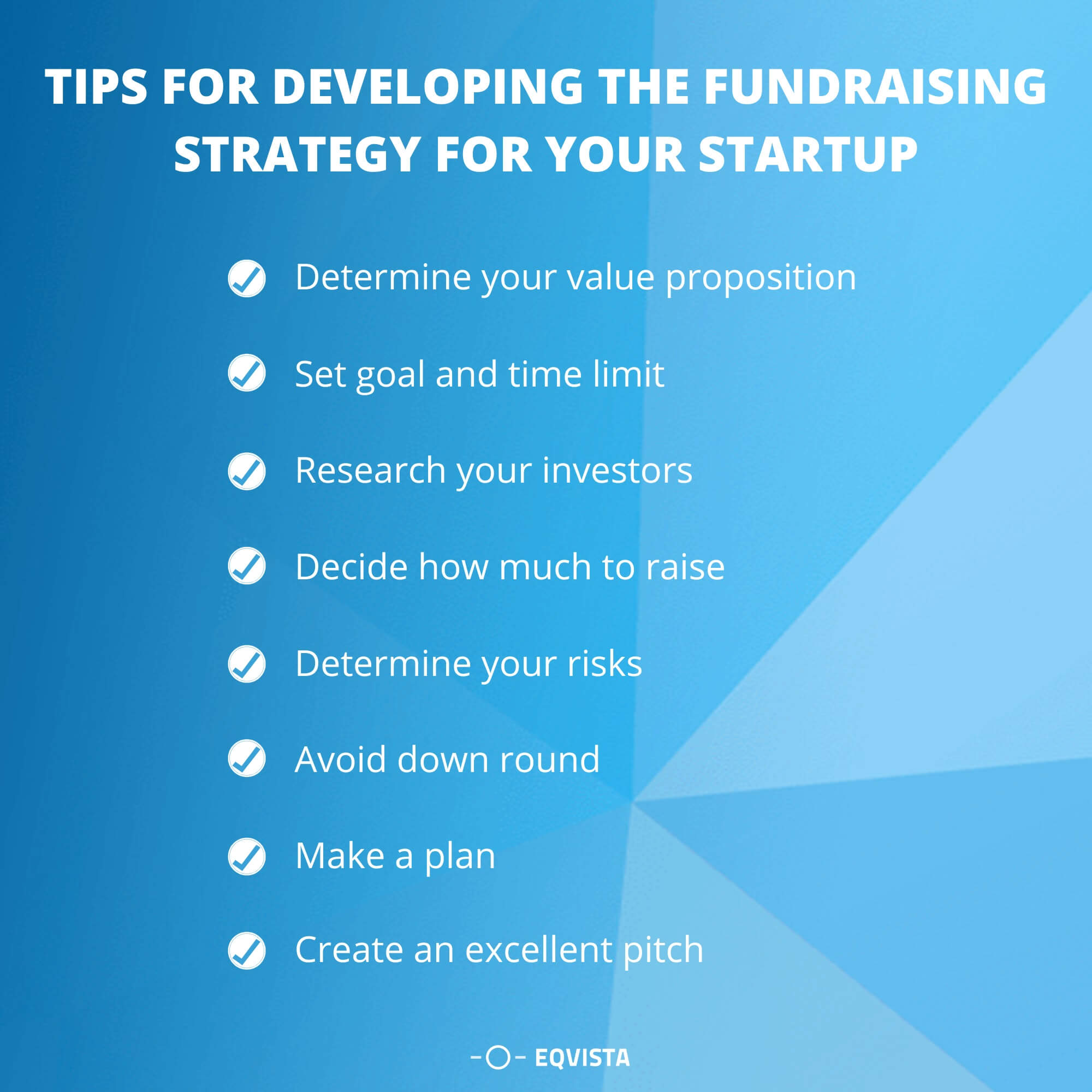 TIPS FOR DEVELOPING THE FUNDRAISING STRATEGY FOR YOUR STARTUP

Determine your value proposition

Set goal and time limit

Research your investors

Decide how much to raise

Determine your risks

Avoid down round

Make a plan

Create an excellent pitch

EQVISTA